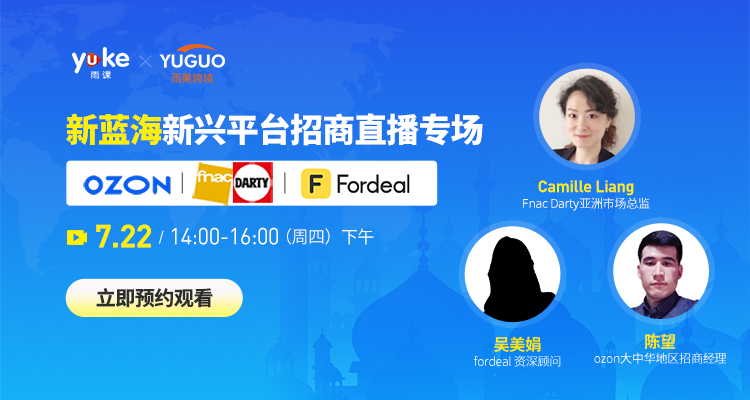 yuke 雨课 × YUGUO 雨果跨境

新蓝海新兴平台招商直播专场

OZON | fnac DARTY | F Fordeal

7.22 / 14:00-16:00（周四）下午

立即预约观看

Camille Liang
Fnac Darty亚洲市场总监

吴美娟
fordeal 资深顾问

陈望
ozon大中华地区招商经理